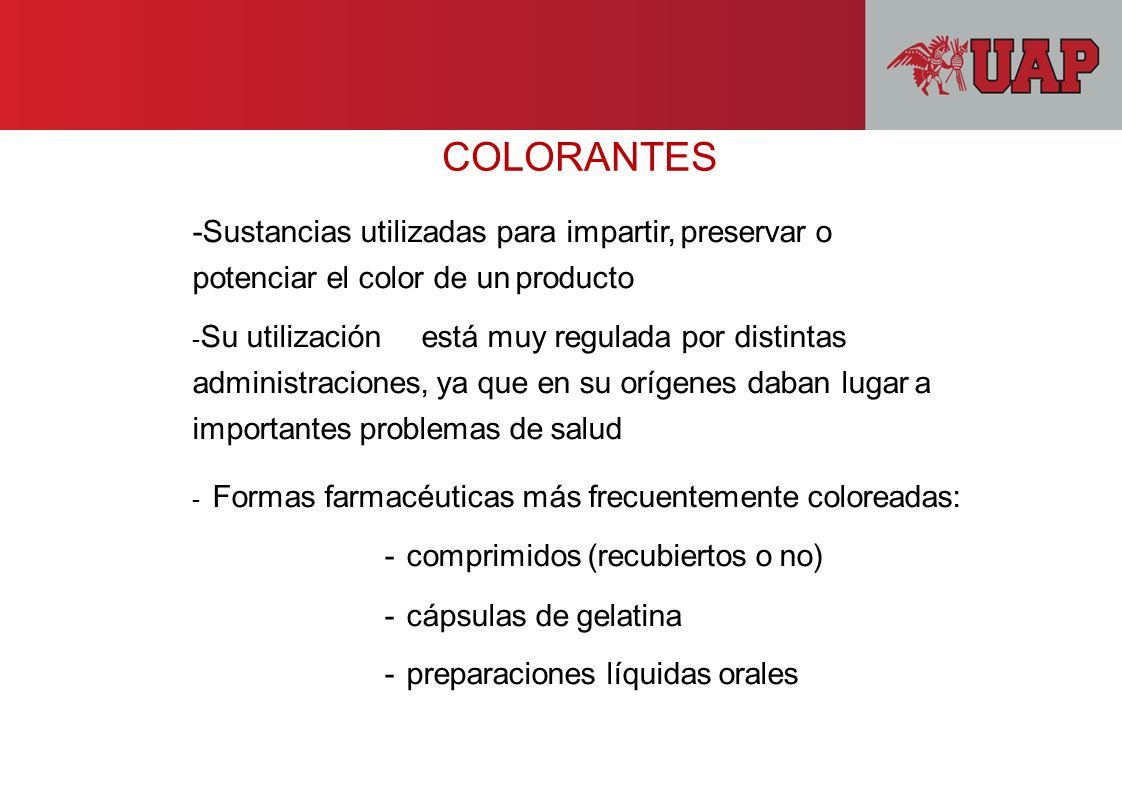 UAP

COLORANTES

-Sustancias utilizadas para impartir, preservar o potenciar el color de un producto

- Su utilización está muy regulada por distintas administraciones, ya que en su orígenes daban lugar a importantes problemas de salud

- Formas farmacéuticas más frecuentemente coloreadas:

- comprimidos (recubiertos o no)

- cápsulas de gelatina

- preparaciones líquidas orales